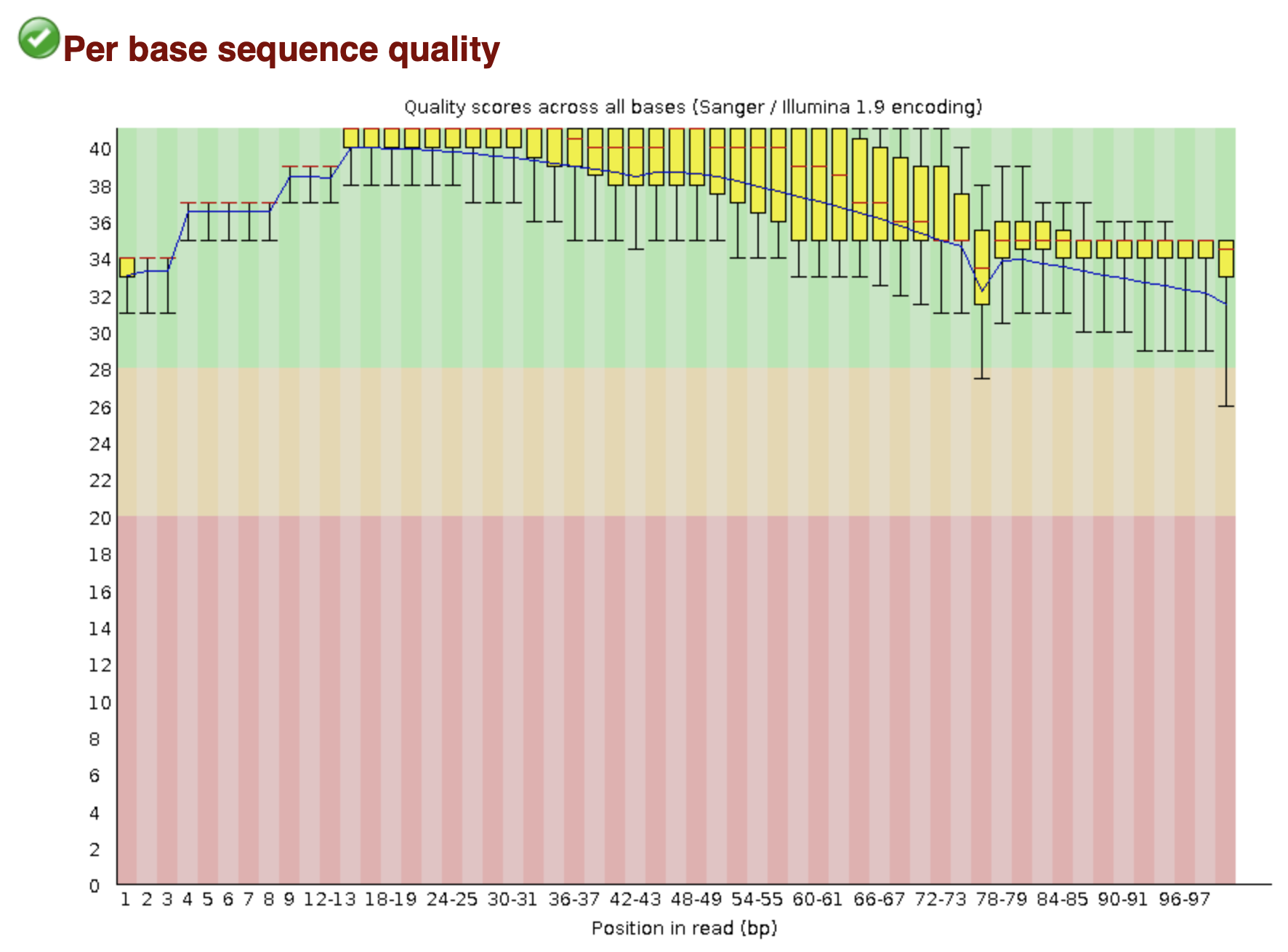 Per base sequence quality

Quality scores across all bases (Sanger / Illumina 1.9 encoding)

40
38
36
34
32
30
28
26
24
22
20
18
16
14
12
10
8
6
4
2
0

1 2 3 4 5 6 7 8 9 12-13 18-19 24-25 30-31 36-37 42-43 48-49 54-55 60-61 66-67 72-73 78-79 84-85 90-91 96-97

Position in read (bp)